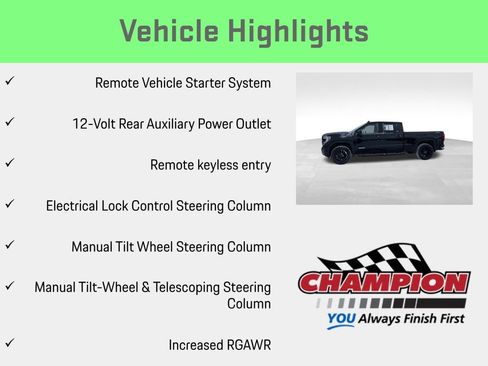 Vehicle Highlights

✓ Remote Vehicle Starter System

✓ 12-Volt Rear Auxiliary Power Outlet

✓ Remote keyless entry

✓ Electrical Lock Control Steering Column

✓ Manual Tilt Wheel Steering Column

✓ Manual Tilt-Wheel & Telescoping Steering Column

✓ Increased RGAWR

CHAMPION
YOU Always Finish First